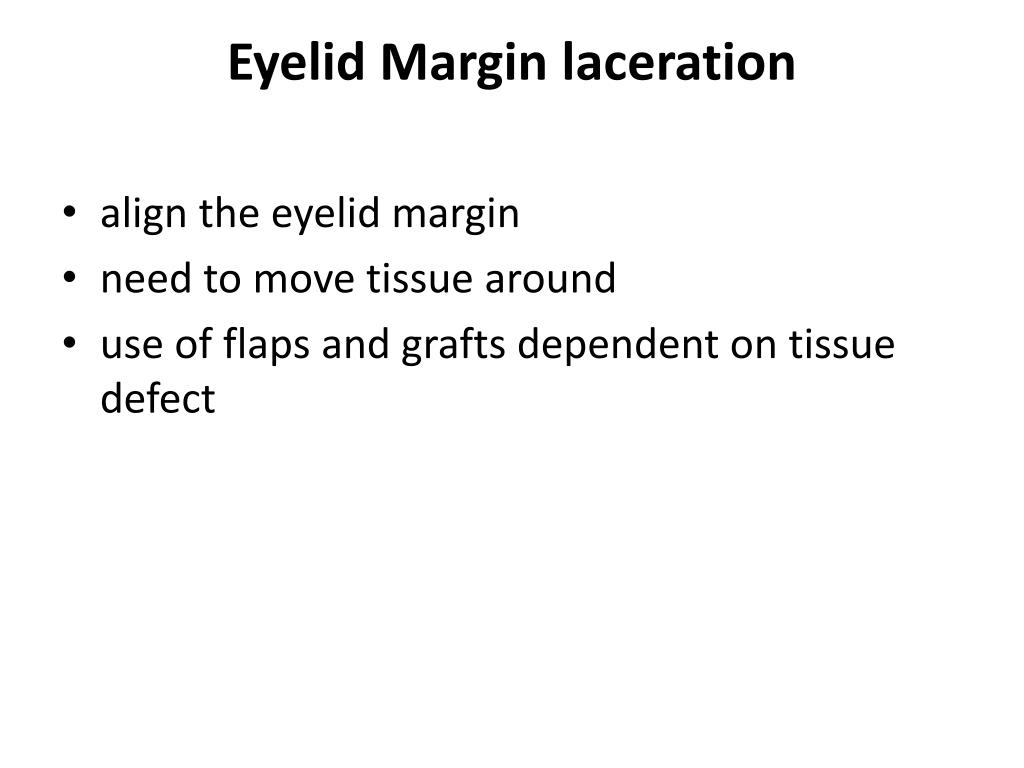 Eyelid Margin laceration

• align the eyelid margin
• need to move tissue around
• use of flaps and grafts dependent on tissue defect